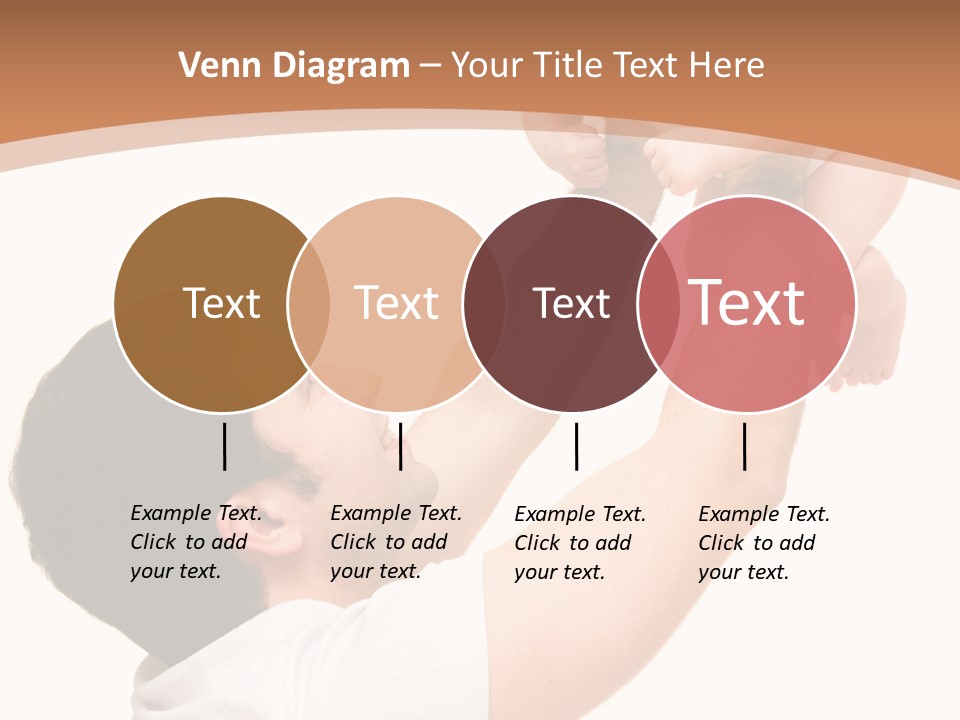 Venn Diagram – Your Title Text Here

Text

Text

Text

Text

Example Text. Click to add your text.

Example Text. Click to add your text.

Example Text. Click to add your text.

Example Text. Click to add your text.